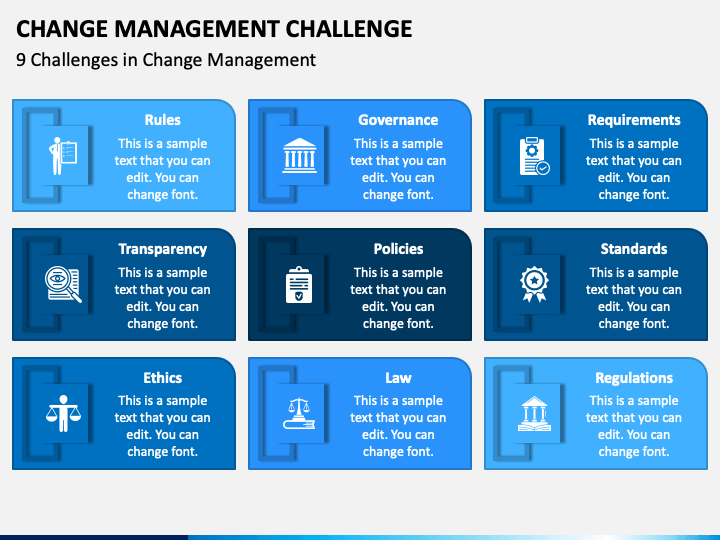 CHANGE MANAGEMENT CHALLENGE
9 Challenges in Change Management

Rules
This is a sample text that you can edit. You can change font.

Governance
This is a sample text that you can edit. You can change font.

Requirements
This is a sample text that you can edit. You can change font.

Transparency
This is a sample text that you can edit. You can change font.

Policies
This is a sample text that you can edit. You can change font.

Standards
This is a sample text that you can edit. You can change font.

Ethics
This is a sample text that you can edit. You can change font.

Law
This is a sample text that you can edit. You can change font.

Regulations
This is a sample text that you can edit. You can change font.